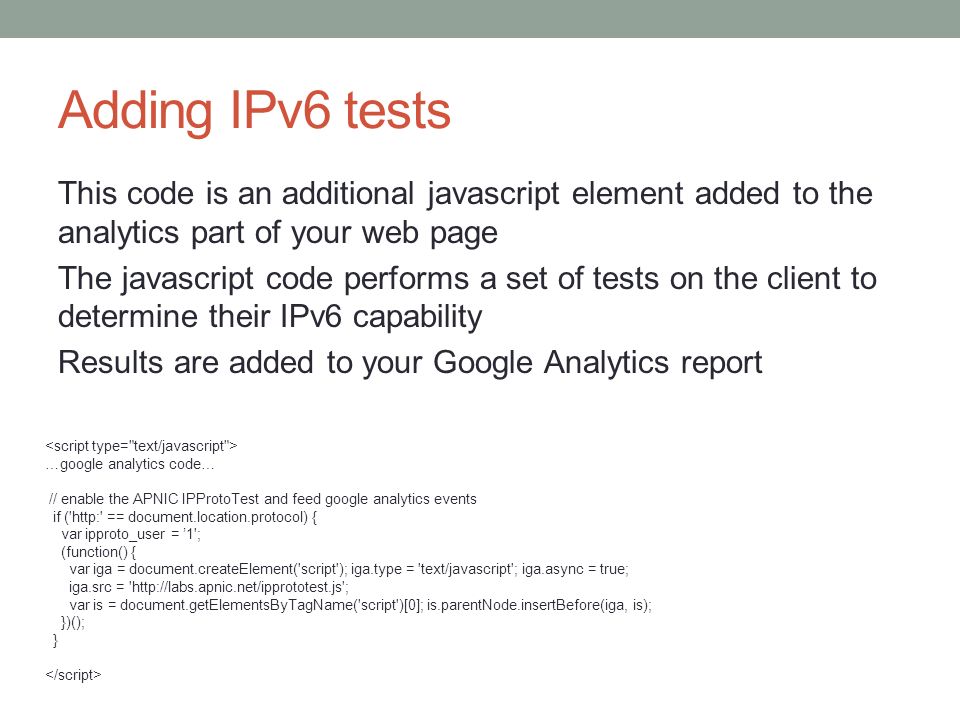 Adding IPv6 tests

This code is an additional javascript element added to the analytics part of your web page

The javascript code performs a set of tests on the client to determine their IPv6 capability

Results are added to your Google Analytics report

<script type="text/javascript">
…google analytics code…

// enable the APNIC IPProtoTest and feed google analytics events
if ('http:' == document.location.protocol) {
var ipproto_user = '1';
(function() {
var iga = document.createElement('script'); iga.type = 'text/javascript'; iga.async = true;
iga.src = 'http://labs.apnic.net/ipprototest.js';
var is = document.getElementsByTagName('script')[0]; is.parentNode.insertBefore(iga, is);
})();
}

</script>